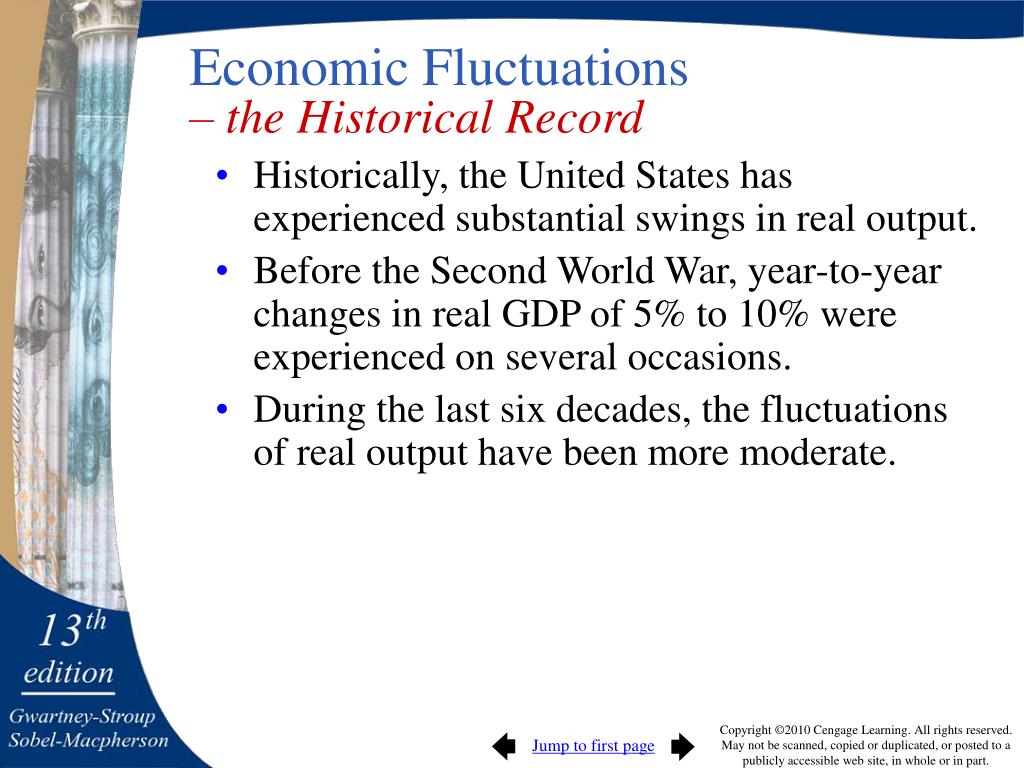 Economic Fluctuations
– the Historical Record

• Historically, the United States has experienced substantial swings in real output.
• Before the Second World War, year-to-year changes in real GDP of 5% to 10% were experienced on several occasions.
• During the last six decades, the fluctuations of real output have been more moderate.

13th
edition
Gwartney-Stroup
Sobel-Macpherson

Jump to first page

Copyright ©2010 Cengage Learning. All rights reserved. May not be scanned, copied or duplicated, or posted to a publicly accessible web site, in whole or in part.